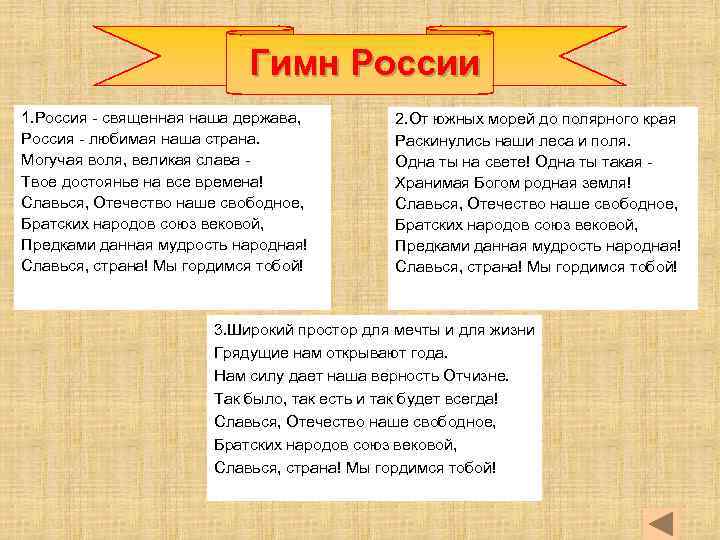 Гимн России

1.Россия - священная наша держава,
Россия - любимая наша страна.
Могучая воля, великая слава -
Твое достоянье на все времена!
Славься, Отечество наше свободное,
Братских народов союз вековой,
Предками данная мудрость народная!
Славься, страна! Мы гордимся тобой!

2.От южных морей до полярного края
Раскинулись наши леса и поля.
Одна ты на свете! Одна ты такая -
Хранимая Богом родная земля!
Славься, Отечество наше свободное,
Братских народов союз вековой,
Предками данная мудрость народная!
Славься, страна! Мы гордимся тобой!

3.Широкий простор для мечты и для жизни
Грядущие нам открывают года.
Нам силу дает наша верность Отчизне.
Так было, так есть и так будет всегда!
Славься, Отечество наше свободное,
Братских народов союз вековой,
Славься, страна! Мы гордимся тобой!